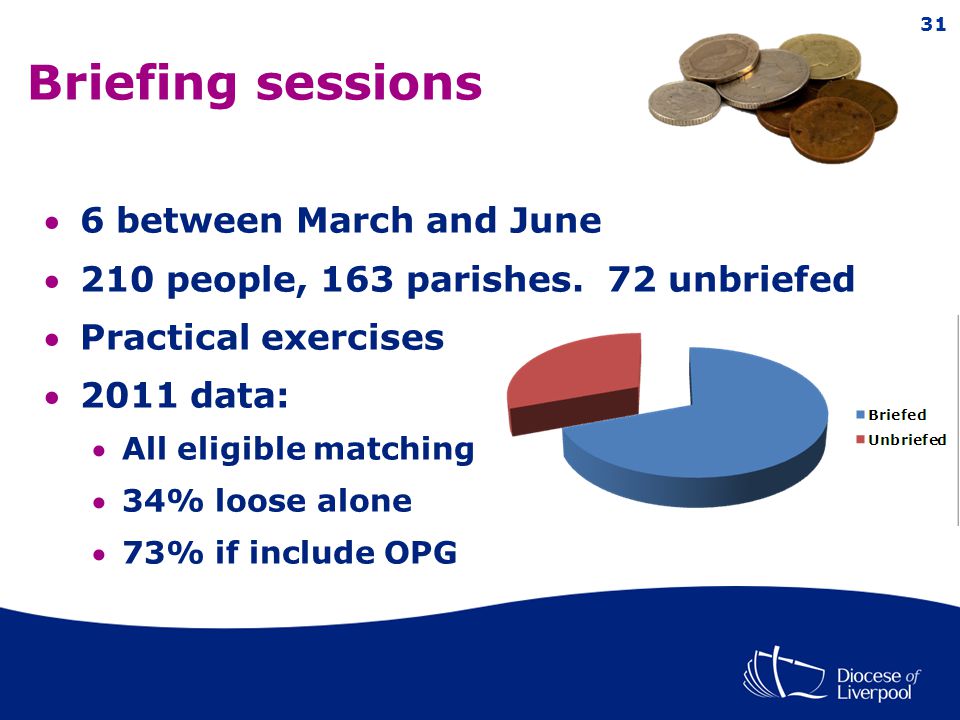 31

Briefing sessions

• 6 between March and June
• 210 people, 163 parishes. 72 unbriefed
• Practical exercises
• 2011 data:
  • All eligible matching
  • 34% loose alone
  • 73% if include OPG

Briefed
Unbriefed

Diocese of Liverpool